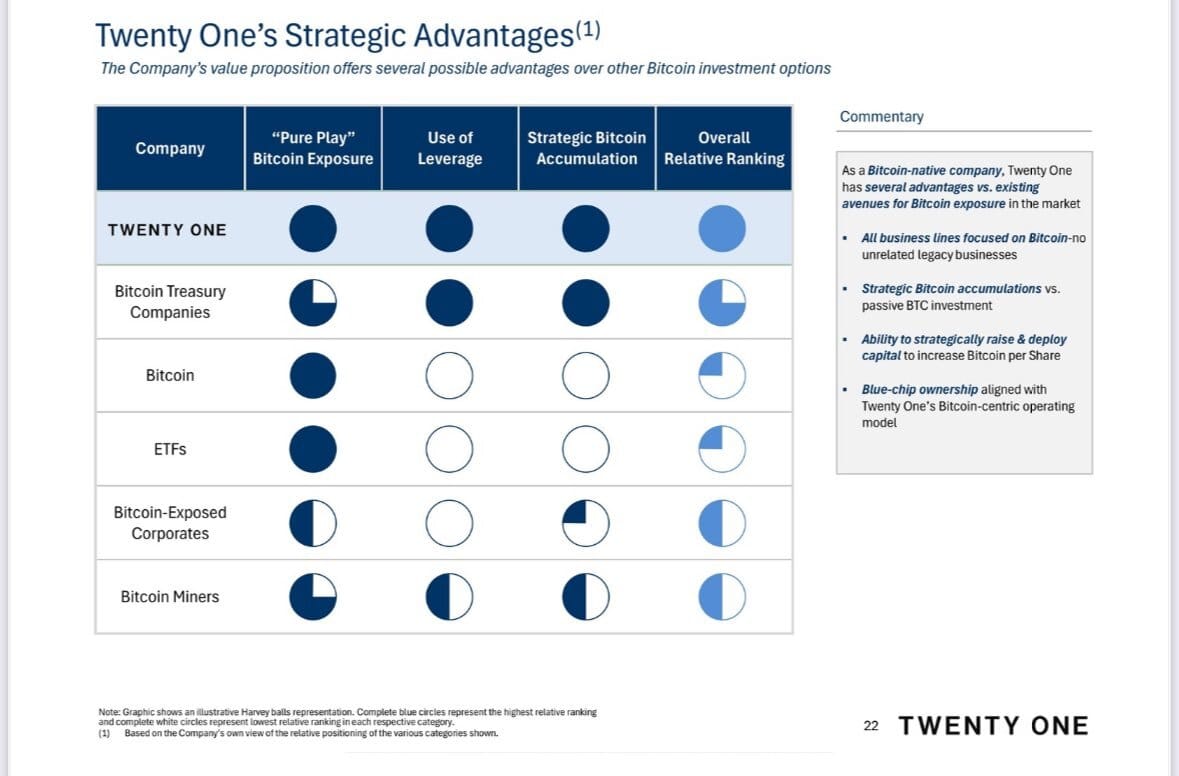 Twenty One's Strategic Advantages$^{(1)}$

The Company's value proposition offers several possible advantages over other Bitcoin investment options

| Company | "Pure Play" Bitcoin Exposure | Use of Leverage | Strategic Bitcoin Accumulation | Overall Relative Ranking |
|---|---|---|---|---|
| TWENTY ONE | | | | |
| Bitcoin Treasury Companies | | | | |
| Bitcoin | | | | |
| ETFs | | | | |
| Bitcoin-Exposed Corporates | | | | |
| Bitcoin Miners | | | | |

Commentary

As a Bitcoin-native company, Twenty One has several advantages vs. existing avenues for Bitcoin exposure in the market

▪ All business lines focused on Bitcoin-no unrelated legacy businesses

▪ Strategic Bitcoin accumulations vs. passive BTC investment

▪ Ability to strategically raise & deploy capital to increase Bitcoin per Share

▪ Blue-chip ownership aligned with Twenty One's Bitcoin-centric operating model

Note: Graphic shows an illustrative Harvey balls representation. Complete blue circles represent the highest relative ranking and complete white circles represent lowest relative ranking in each respective category.
(1) Based on the Company's own view of the relative positioning of the various categories shown.

22 TWENTY ONE